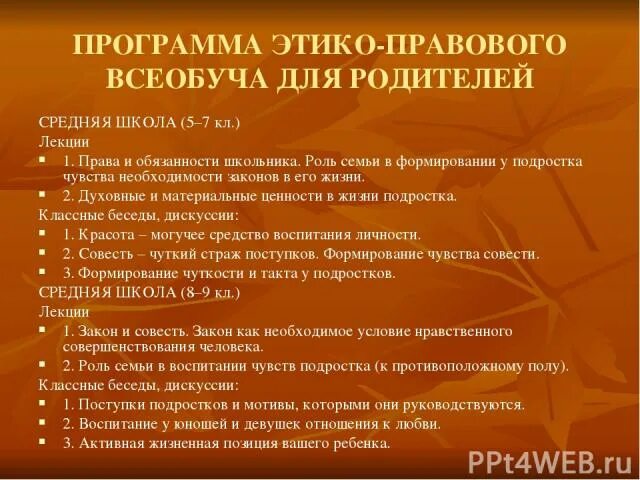 ПРОГРАММА ЭТИКО-ПРАВОВОГО ВСЕОБУЧА ДЛЯ РОДИТЕЛЕЙ

СРЕДНЯЯ ШКОЛА (5–7 кл.)

Лекции

▪ 1. Права и обязанности школьника. Роль семьи в формировании у подростка чувства необходимости законов в его жизни.

▪ 2. Духовные и материальные ценности в жизни подростка.

Классные беседы, дискуссии:

▪ 1. Красота – могучее средство воспитания личности.

▪ 2. Совесть – чуткий страж поступков. Формирование чувства совести.

▪ 3. Формирование чуткости и такта у подростков.

СРЕДНЯЯ ШКОЛА (8–9 кл.)

Лекции

▪ 1. Закон и совесть. Закон как необходимое условие нравственного совершенствования человека.

▪ 2. Роль семьи в воспитании чувств подростка (к противоположному полу).

Классные беседы, дискуссии:

▪ 1. Поступки подростков и мотивы, которыми они руководствуются.

▪ 2. Воспитание у юношей и девушек отношения к любви.

▪ 3. Активная жизненная позиция вашего ребенка.

PPt4WEB.ru